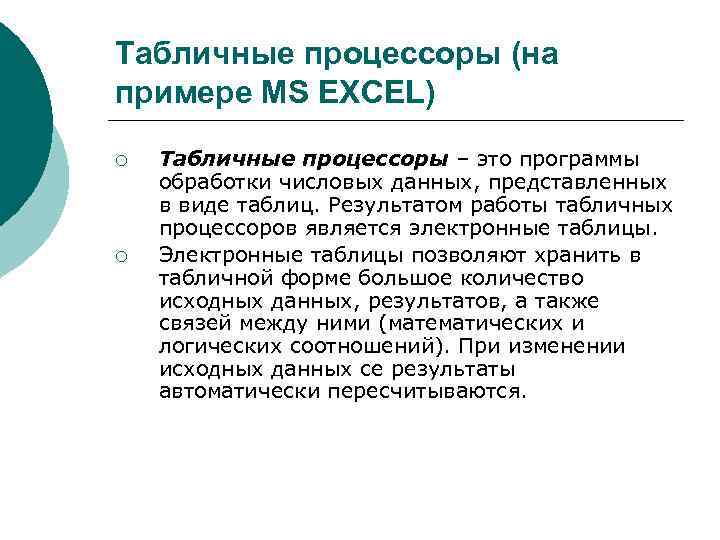 Табличные процессоры (на примере MS EXCEL)

○ Табличные процессоры – это программы обработки числовых данных, представленных в виде таблиц. Результатом работы табличных процессоров является электронные таблицы.

○ Электронные таблицы позволяют хранить в табличной форме большое количество исходных данных, результатов, а также связей между ними (математических и логических соотношений). При изменении исходных данных се результаты автоматически пересчитываются.